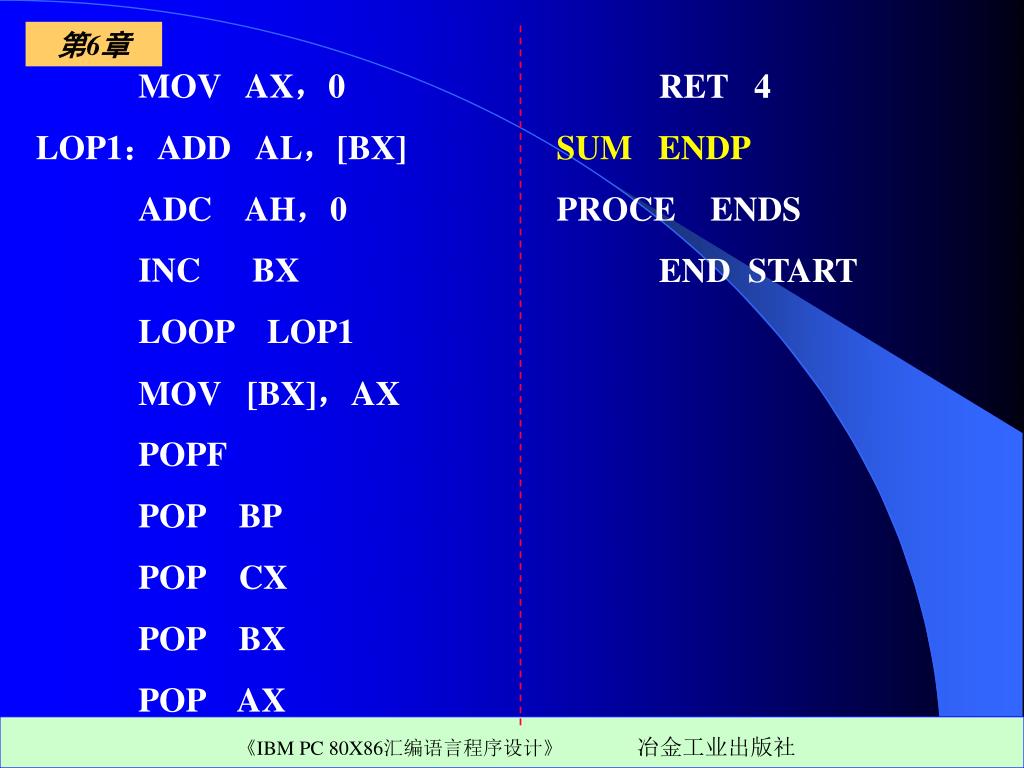 第6章

MOV AX，0
LOP1：ADD AL，[BX]
ADC AH，0
INC BX
LOOP LOP1
MOV [BX]，AX
POPF
POP BP
POP CX
POP BX
POP AX

RET 4
SUM ENDP
PROCE ENDS
END START

《IBM PC 80X86汇编语言程序设计》 冶金工业出版社